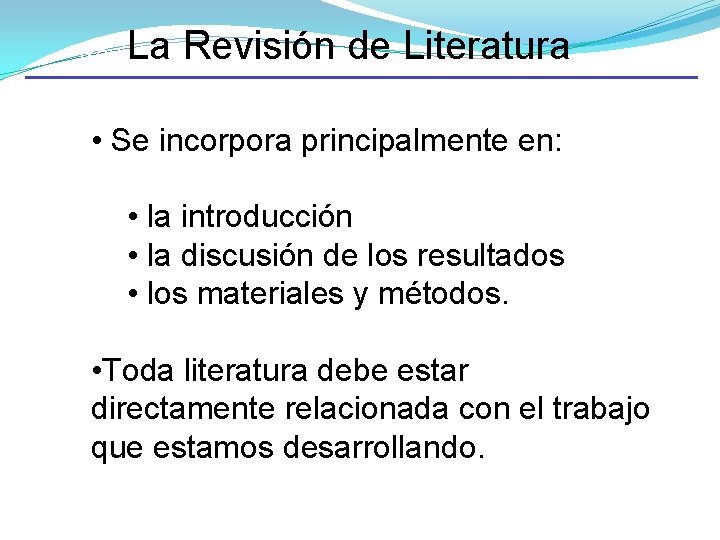 La Revisión de Literatura

• Se incorpora principalmente en:

• la introducción
• la discusión de los resultados
• los materiales y métodos.

•Toda literatura debe estar directamente relacionada con el trabajo que estamos desarrollando.